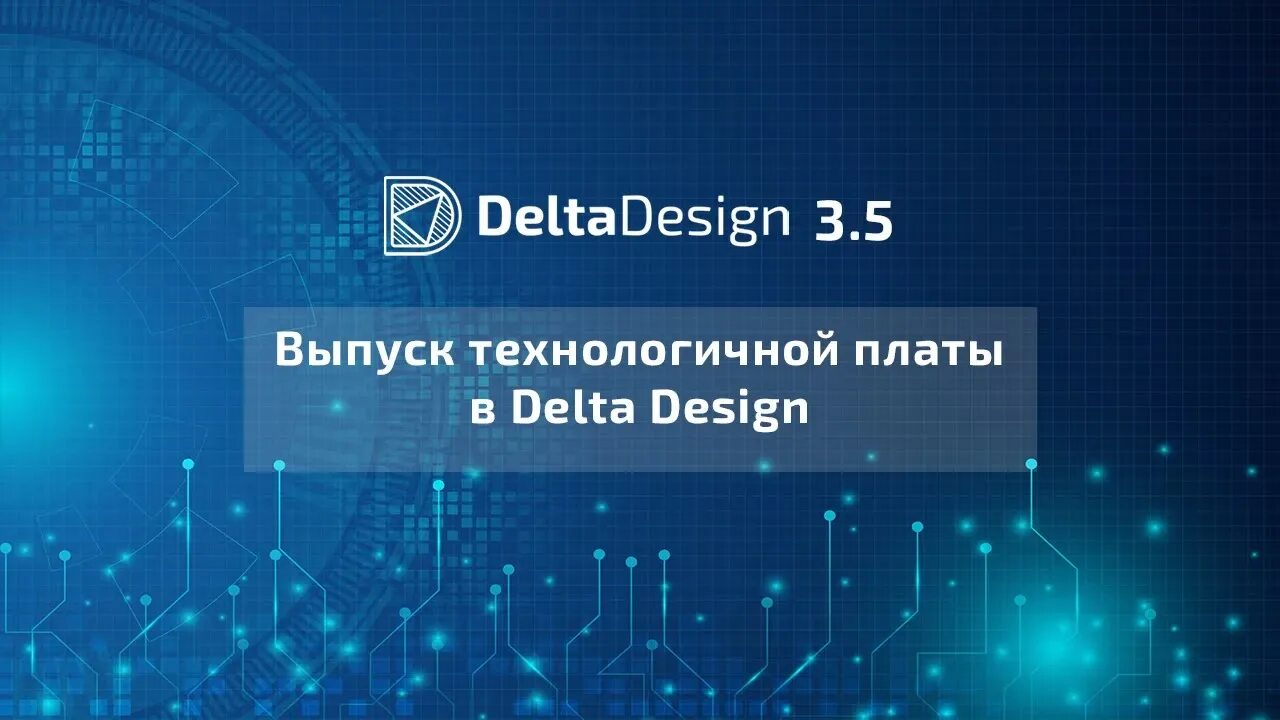 DeltaDesign 3.5

Выпуск технологичной платы в Delta Design